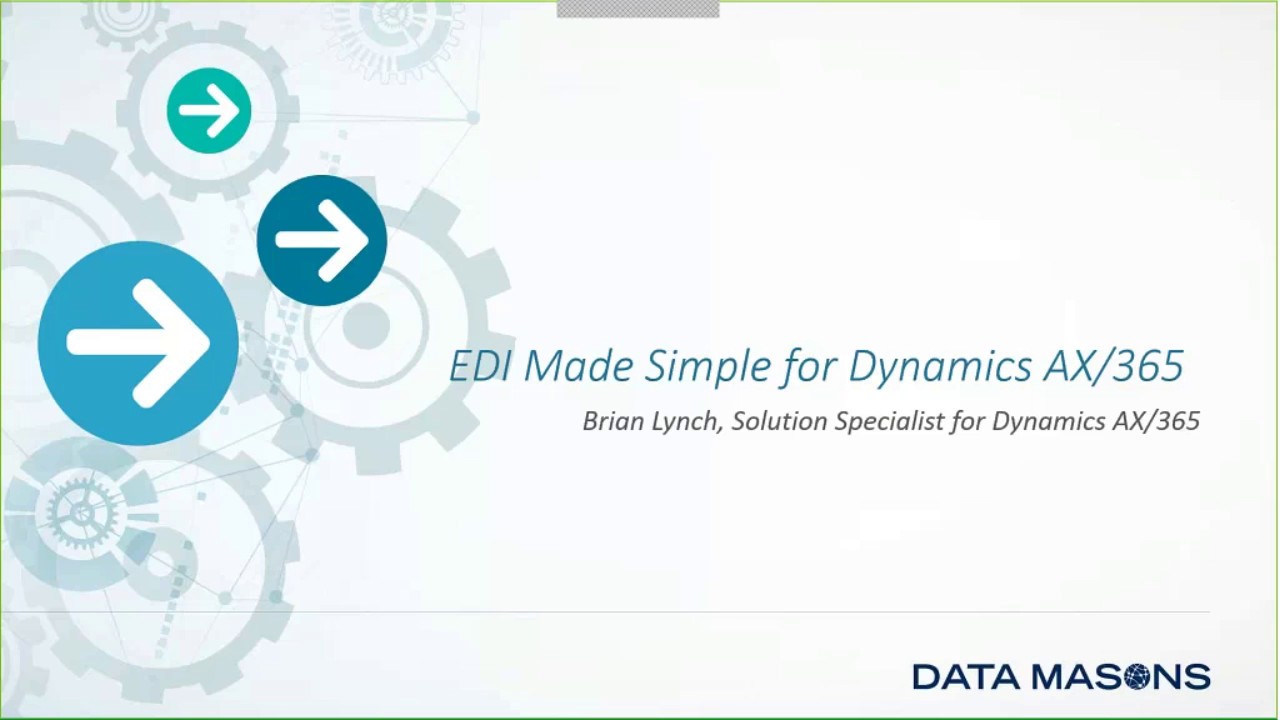 EDI Made Simple for Dynamics AX/365

Brian Lynch, Solution Specialist for Dynamics AX/365

DATA MASONS